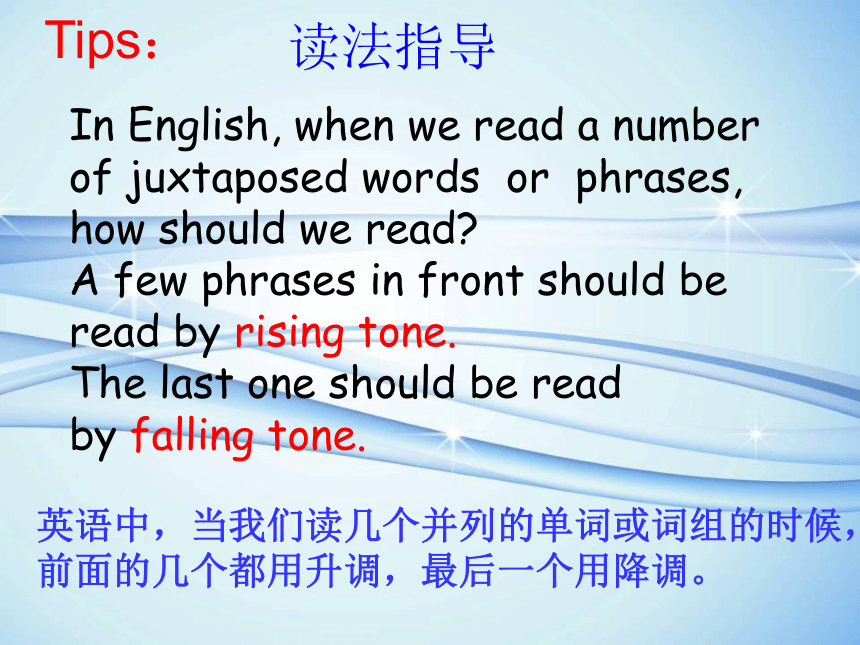 Tips： 读法指导

In English, when we read a number of juxtaposed words or phrases, how should we read?
A few phrases in front should be read by rising tone.
The last one should be read by falling tone.

英语中，当我们读几个并列的单词或词组的时候，前面的几个都用升调，最后一个用降调。